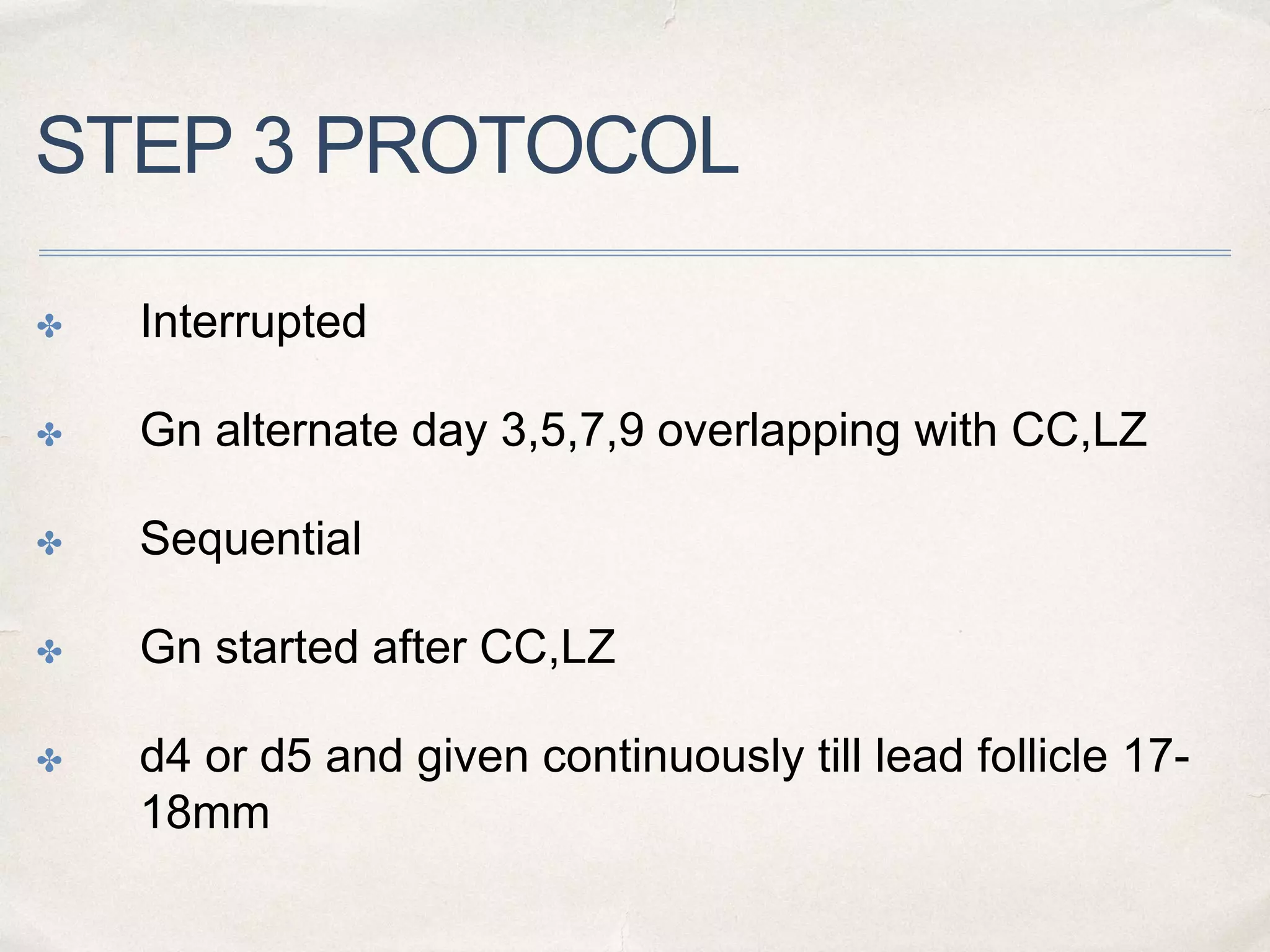 STEP 3 PROTOCOL

Interrupted

Gn alternate day 3,5,7,9 overlapping with CC,LZ

Sequential

Gn started after CC,LZ

d4 or d5 and given continuously till lead follicle 17-18mm